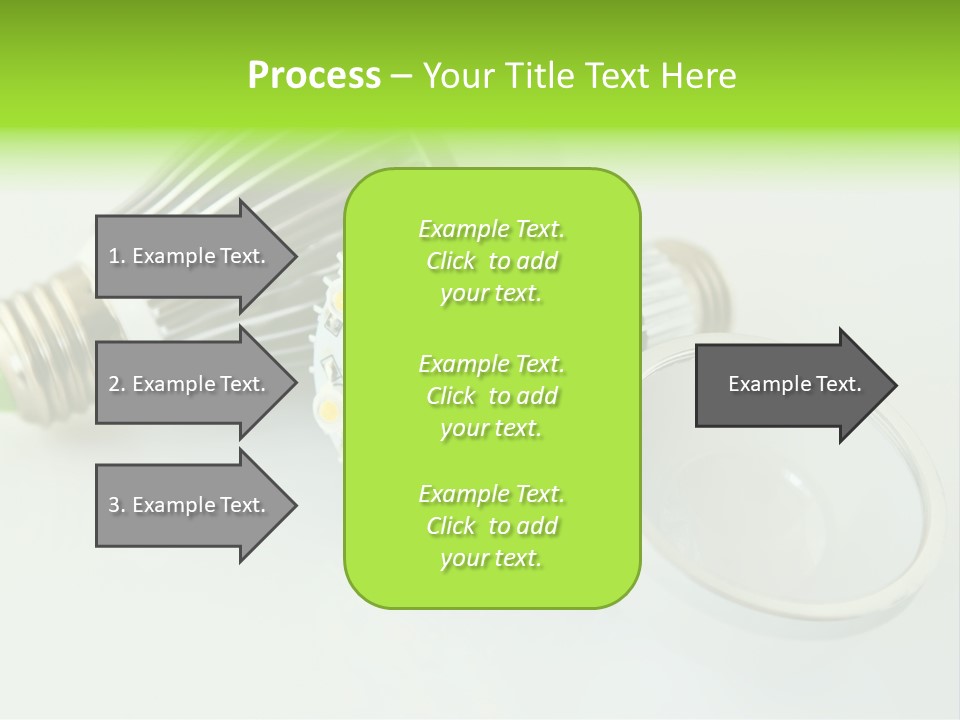 Process – Your Title Text Here

1. Example Text.

2. Example Text.

3. Example Text.

Example Text. Click to add your text.

Example Text. Click to add your text.

Example Text. Click to add your text.

Example Text.